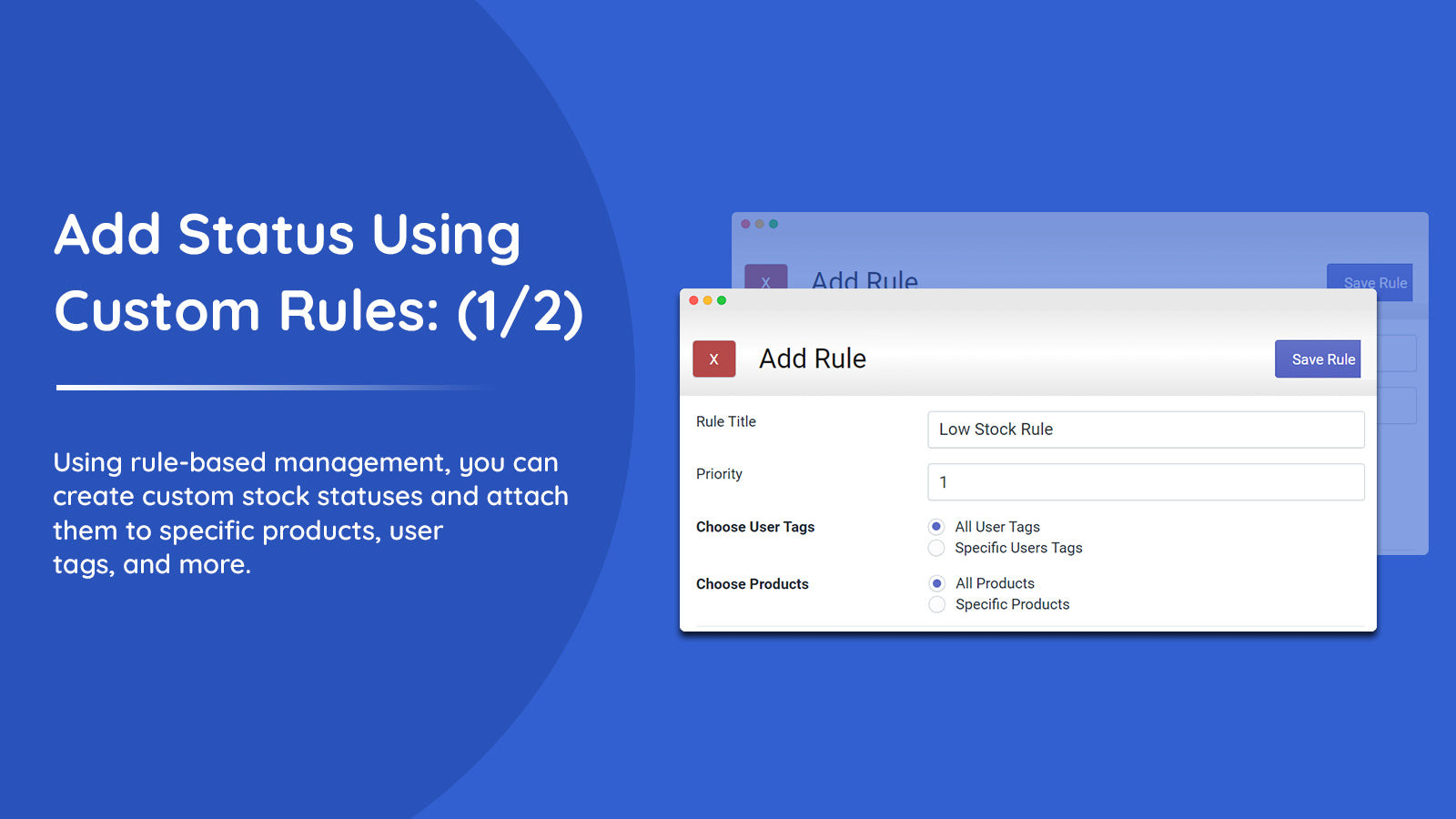 Add Status Using Custom Rules: (1/2)

Using rule-based management, you can create custom stock statuses and attach them to specific products, user tags, and more.

X Add Rule Save Rule

X Add Rule Save Rule

Rule Title Low Stock Rule

Priority 1

Choose User Tags
All User Tags
Specific Users Tags

Choose Products
All Products
Specific Products